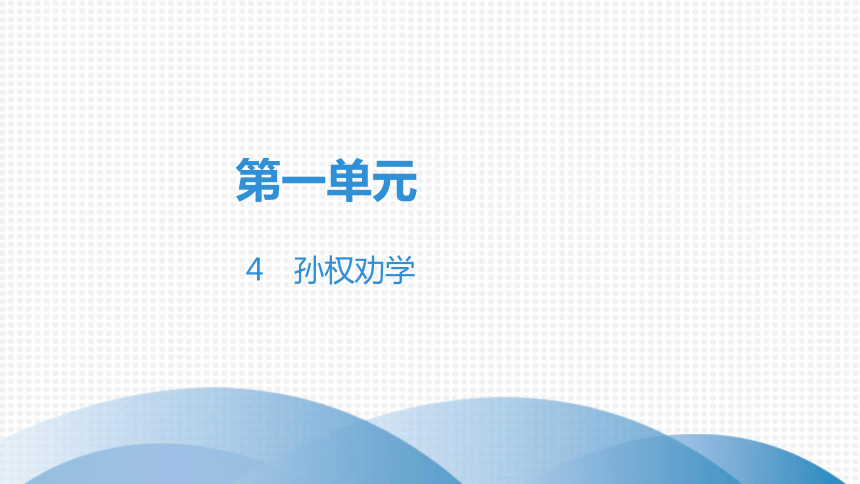 第一单元

4　孙权劝学